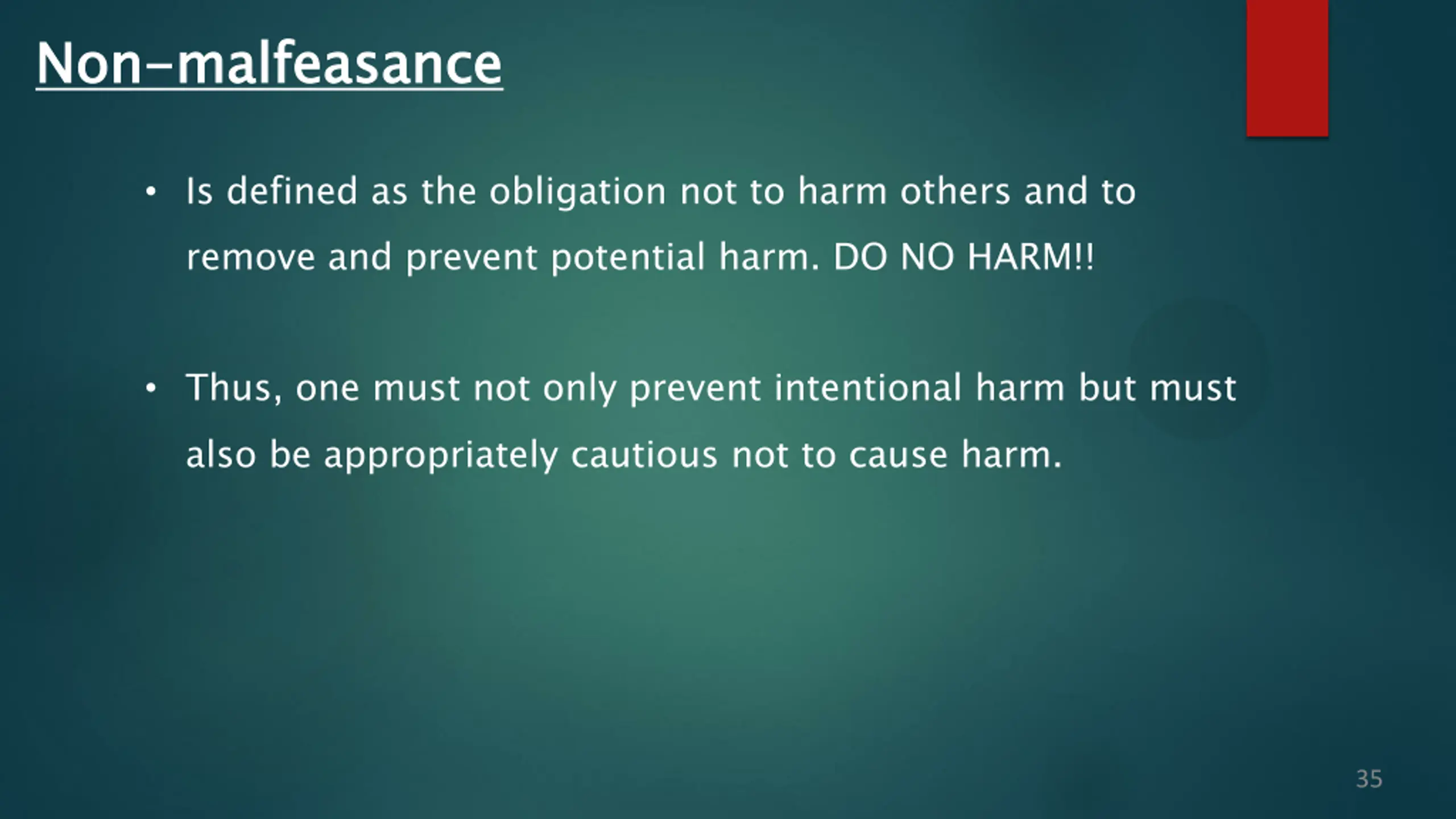 Non-malfeasance

• Is defined as the obligation not to harm others and to remove and prevent potential harm. DO NO HARM!!

• Thus, one must not only prevent intentional harm but must also be appropriately cautious not to cause harm.

35